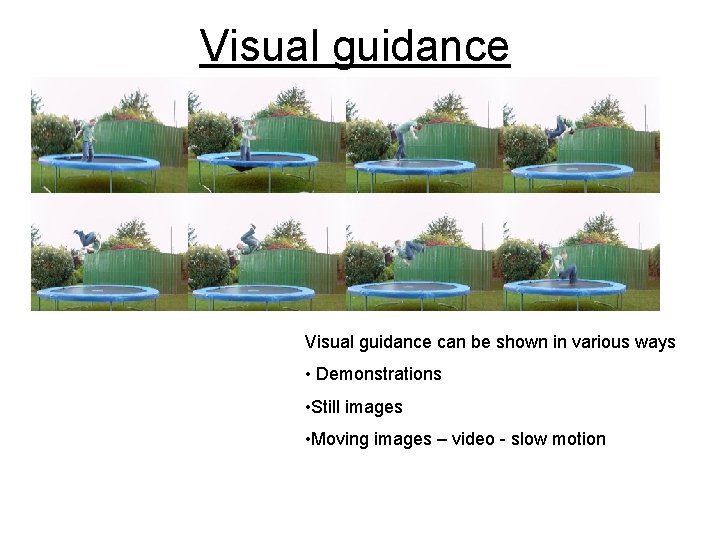 Visual guidance

Visual guidance can be shown in various ways

• Demonstrations

•Still images

•Moving images – video - slow motion